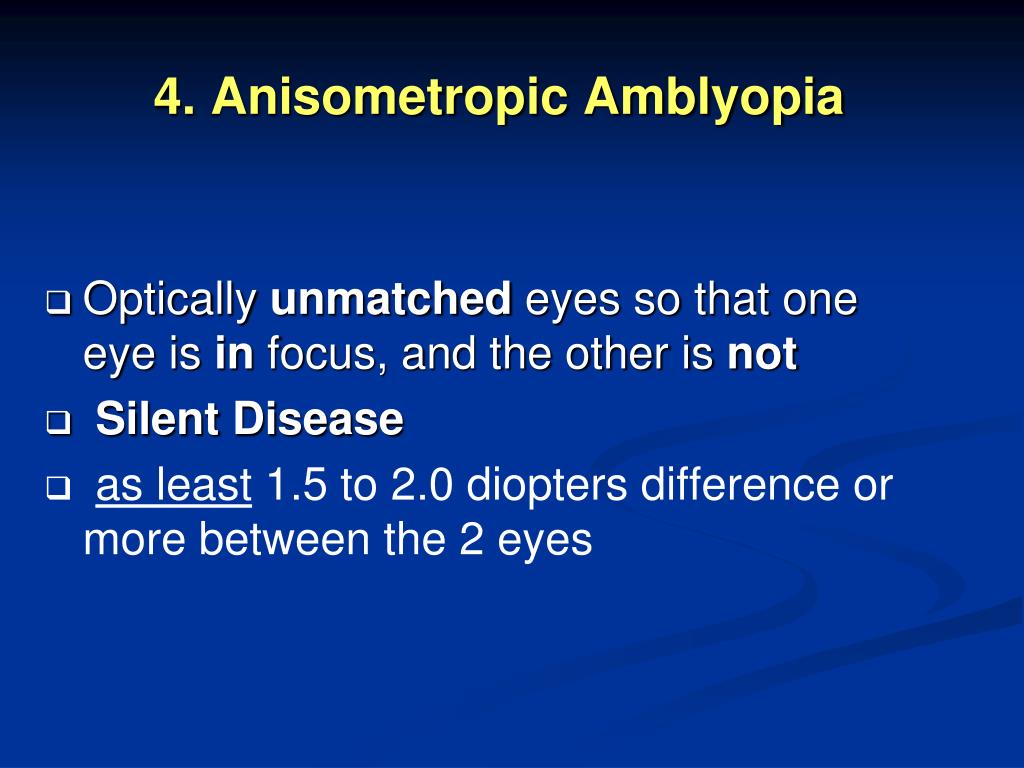 4. Anisometropic Amblyopia

❑ Optically unmatched eyes so that one eye is in focus, and the other is not

❑ Silent Disease

❑ as least 1.5 to 2.0 diopters difference or more between the 2 eyes